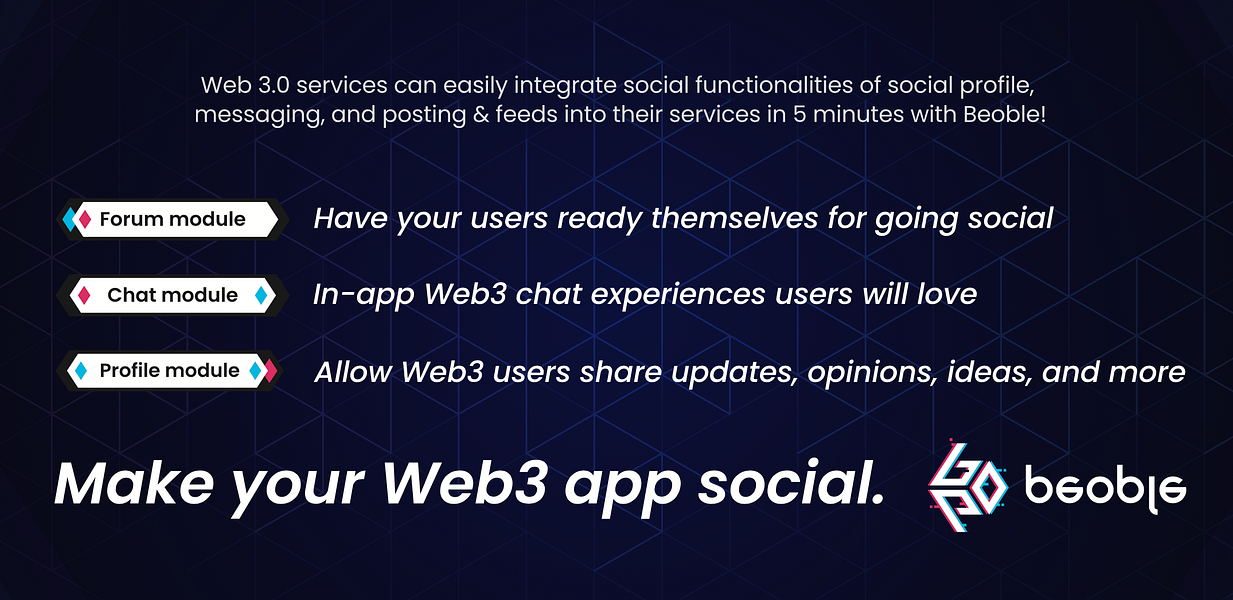 Web 3.0 services can easily integrate social functionalities of social profile, messaging, and posting & feeds into their services in 5 minutes with Beoble!

Forum module
Have your users ready themselves for going social

Chat module
In-app Web3 chat experiences users will love

Profile module
Allow Web3 users share updates, opinions, ideas, and more

Make your Web3 app social.

beoble